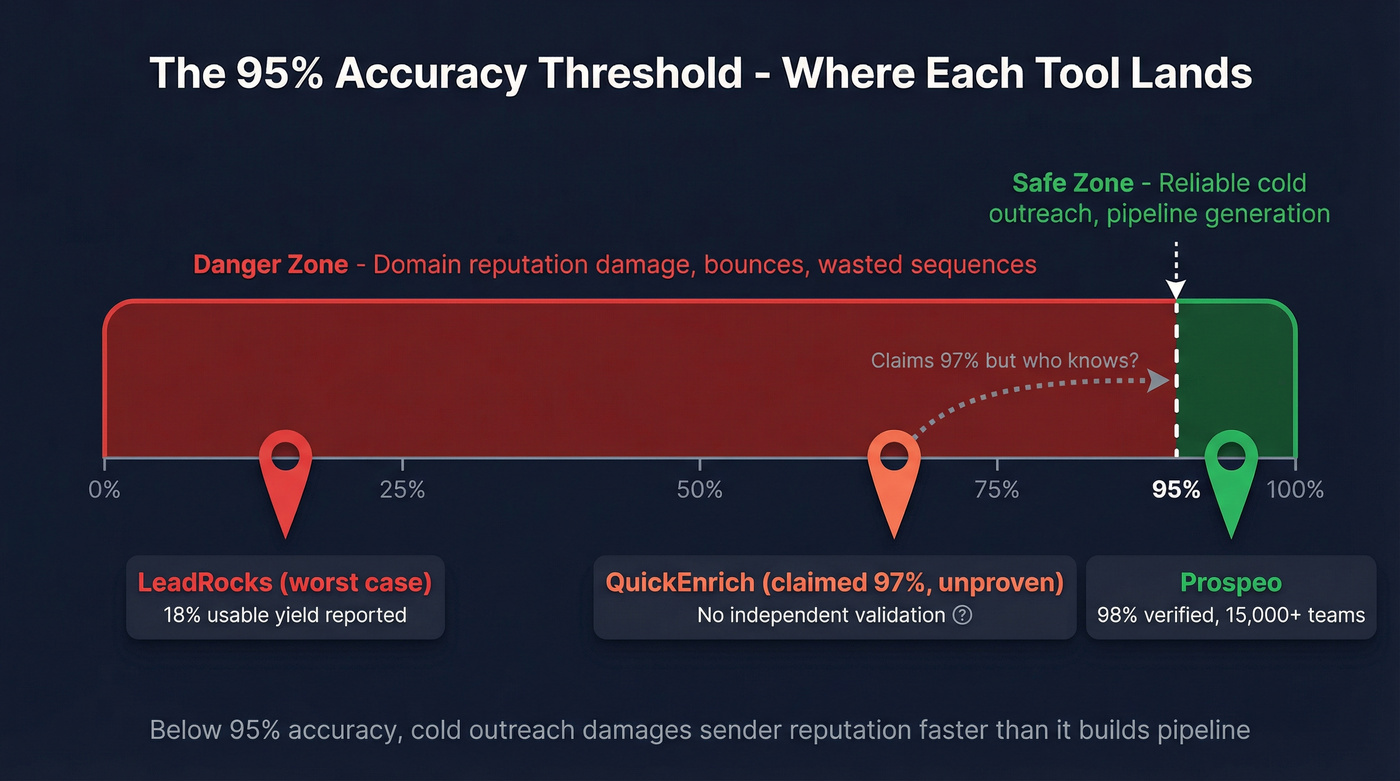 The 95% Accuracy Threshold - Where Each Tool Lands

Safe Zone - Reliable cold outreach, pipeline generation

Danger Zone - Domain reputation damage, bounces, wasted sequences

Claims 97% but who knows?

0%
25%
50%
75%
95%
100%

LeadRocks (worst case)
18% usable yield reported

QuickEnrich (claimed 97%, unproven)
No independent validation ?

Prospeo
98% verified, 15,000+ teams

Below 95% accuracy, cold outreach damages sender reputation faster than it builds pipeline